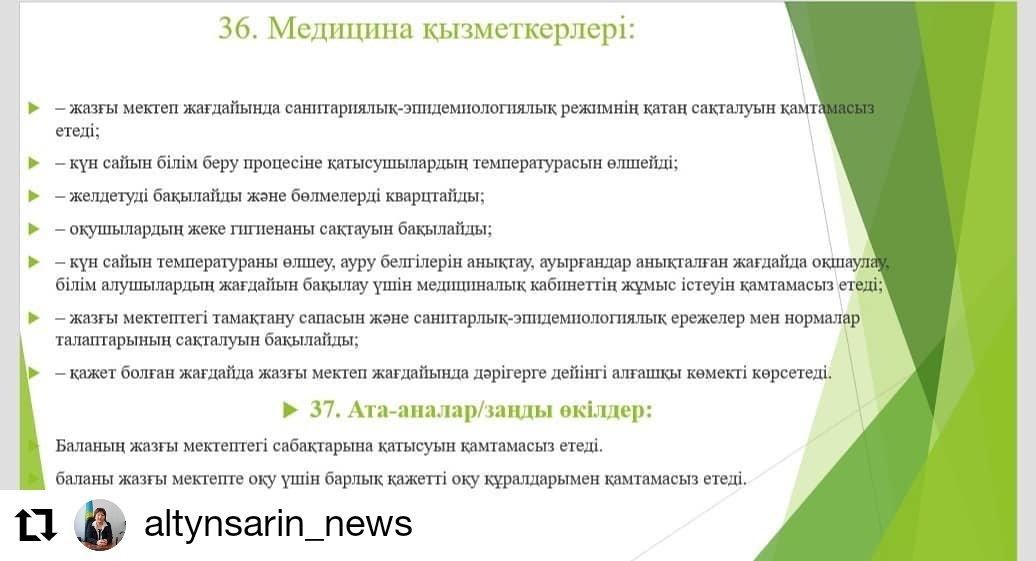 36. Медицина қызметкерлері:

– жазғы мектеп жағдайында санитариялық-эпидемиологиялық режимнің қатаң сақталуын қамтамасыз етеді;

– күн сайын білім беру процесіне қатысушылардың температурасын өлшейді;

– желдетуді бақылайды және бөлмелерді кварцтайды;

– оқушылардың жеке гигиенаны сақтауын бақылайды;

– күн сайын температураны өлшеу, ауру белгілерін анықтау, ауырғандар анықталған жағдайда оқшаулау, білім алушылардың жағдайын бақылау үшін медициналық кабинеттің жұмыс істеуін қамтамасыз етеді;

– жазғы мектептегі тамақтану сапасын және санитарлық-эпидемиологиялық ережелер мен нормалар талаптарының сақталуын бақылайды;

– қажет болған жағдайда жазғы мектеп жағдайында дәрігерге дейінгі алғашқы көмекті көрсетеді.

37. Ата-аналар/заңды өкілдер:

Баланың жазғы мектептегі сабақтарына қатысуын қамтамасыз етеді.

баланы жазғы мектепте оқу үшін барлық қажетті оқу құралдарымен қамтамасыз етеді.

altynsarin_news